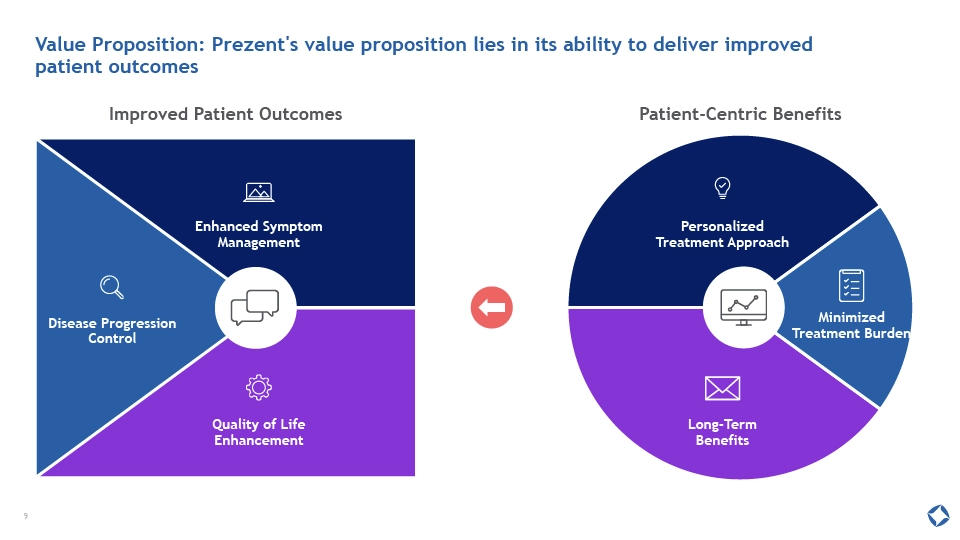 Value Proposition: Prezent's value proposition lies in its ability to deliver improved patient outcomes

Improved Patient Outcomes

Enhanced Symptom Management

Disease Progression Control

Quality of Life Enhancement

Patient-Centric Benefits

Personalized Treatment Approach

Minimized Treatment Burden

Long-Term Benefits

9